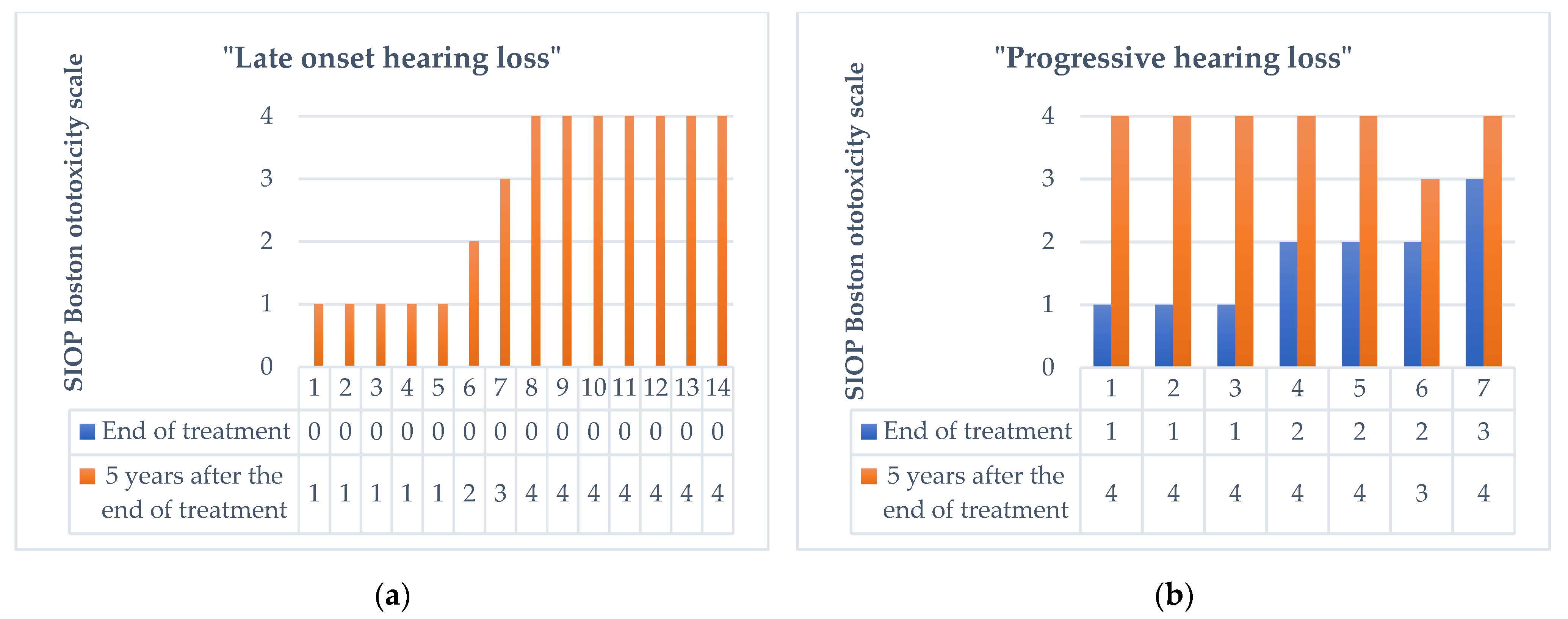 "Late onset hearing loss"

SIOP Boston ototoxicity scale

4
3
2
1
0

| | 1 | 2 | 3 | 4 | 5 | 6 | 7 | 8 | 9 | 10 | 11 | 12 | 13 | 14 |
|---|---|---|---|---|---|---|---|---|---|---|---|---|---|---|
| End of treatment | 0 | 0 | 0 | 0 | 0 | 0 | 0 | 0 | 0 | 0 | 0 | 0 | 0 | 0 |
| 5 years after the end of treatment | 1 | 1 | 1 | 1 | 1 | 2 | 3 | 4 | 4 | 4 | 4 | 4 | 4 | 4 |

(a)

"Progressive hearing loss"

SIOP Boston ototoxicity scale

4
3
2
1
0

| | 1 | 2 | 3 | 4 | 5 | 6 | 7 |
|---|---|---|---|---|---|---|---|
| End of treatment | 1 | 1 | 1 | 2 | 2 | 2 | 3 |
| 5 years after the end of treatment | 4 | 4 | 4 | 4 | 4 | 3 | 4 |

(b)